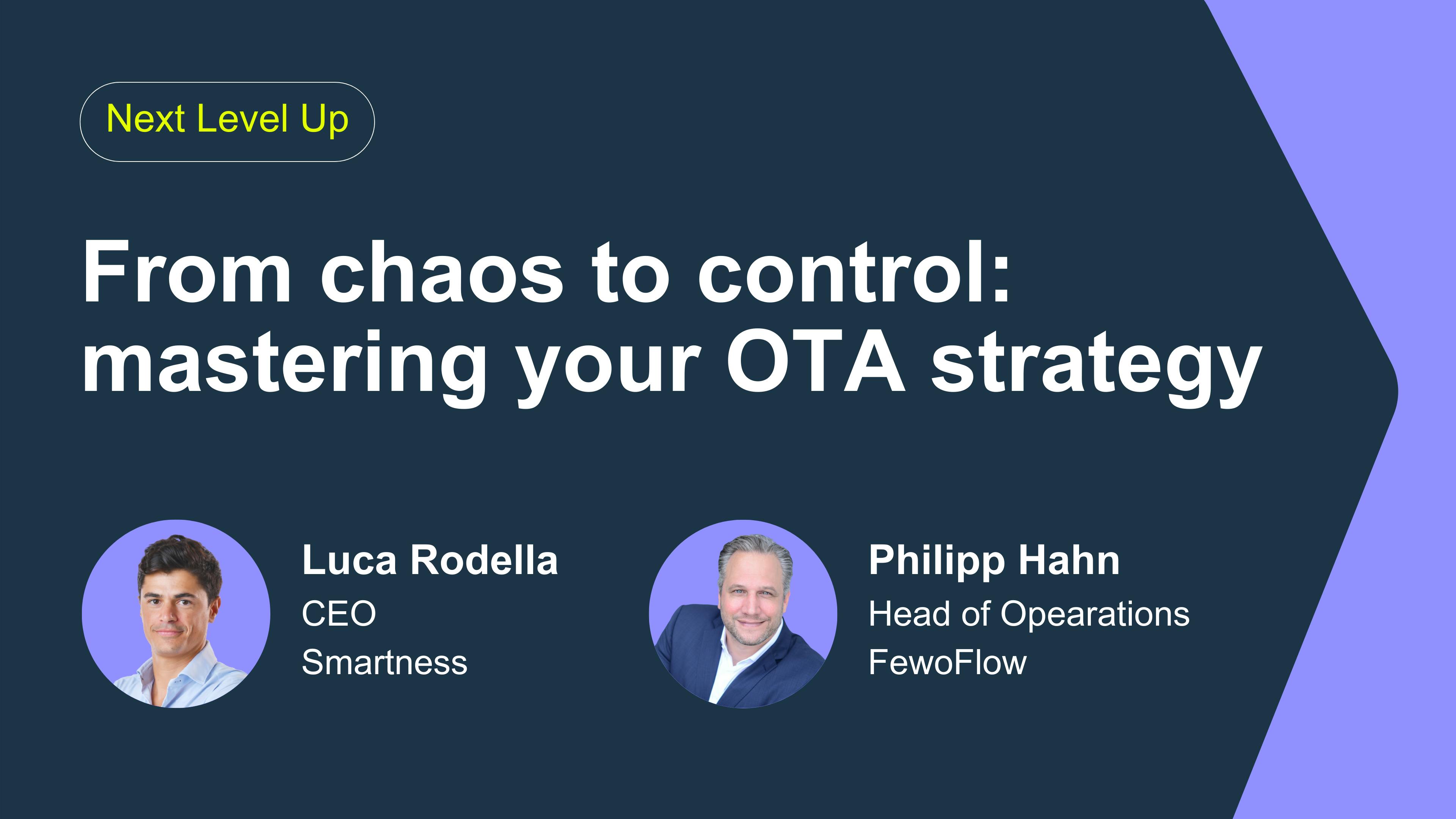 Next Level Up

From chaos to control: mastering your OTA strategy

Luca Rodella
CEO
Smartness

Philipp Hahn
Head of Opearations
FewoFlow